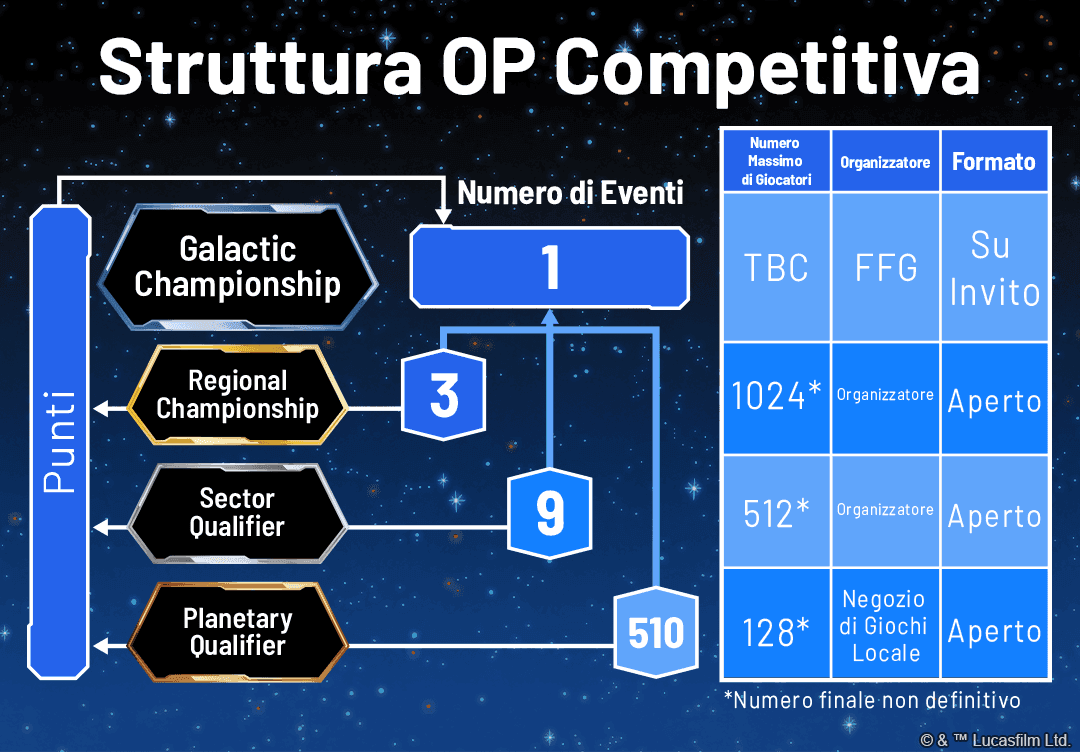 Struttura OP Competitiva

Punti

Numero di Eventi

Galactic Championship

1

Regional Championship

3

Sector Qualifier

9

Planetary Qualifier

510

| Numero Massimo di Giocatori | Organizzatore | Formato |
|---|---|---|
| TBC | FFG | Su Invito |
| 1024* | Organizzatore | Aperto |
| 512* | Organizzatore | Aperto |
| 128* | Negozio di Giochi Locale | Aperto |

*Numero finale non definitivo

© & ™ Lucasfilm Ltd.